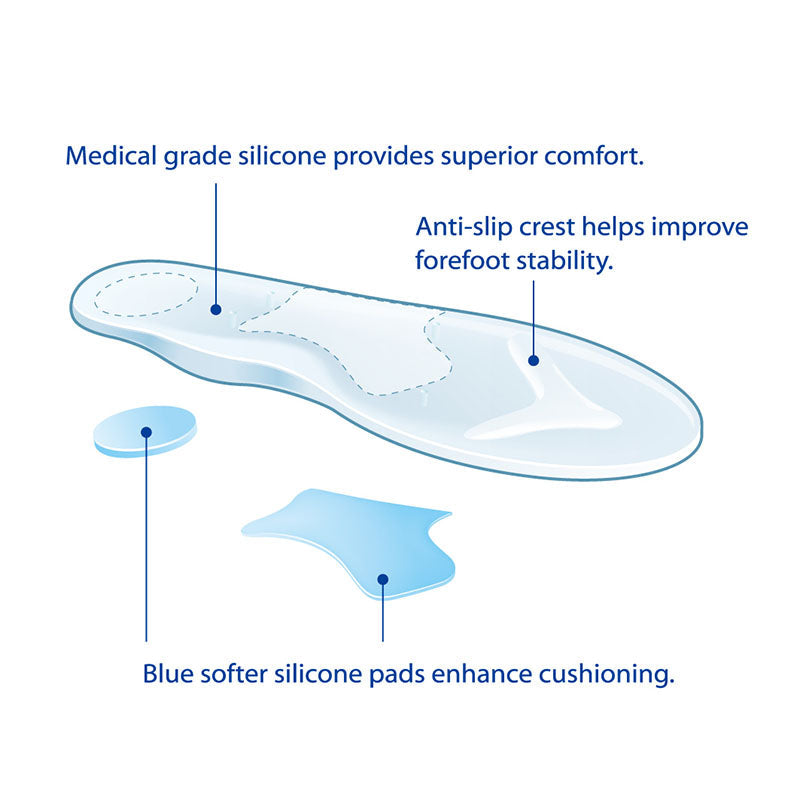 Medical grade silicone provides superior comfort.

Anti-slip crest helps improve forefoot stability.

Blue softer silicone pads enhance cushioning.